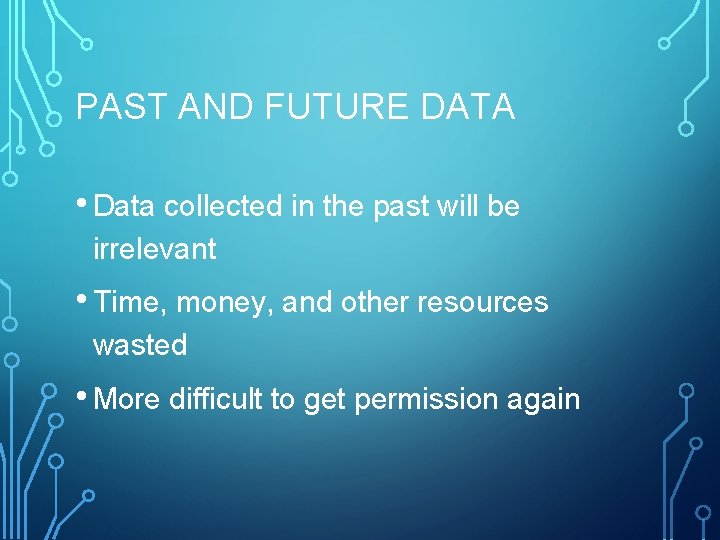 PAST AND FUTURE DATA

• Data collected in the past will be irrelevant

• Time, money, and other resources wasted

• More difficult to get permission again